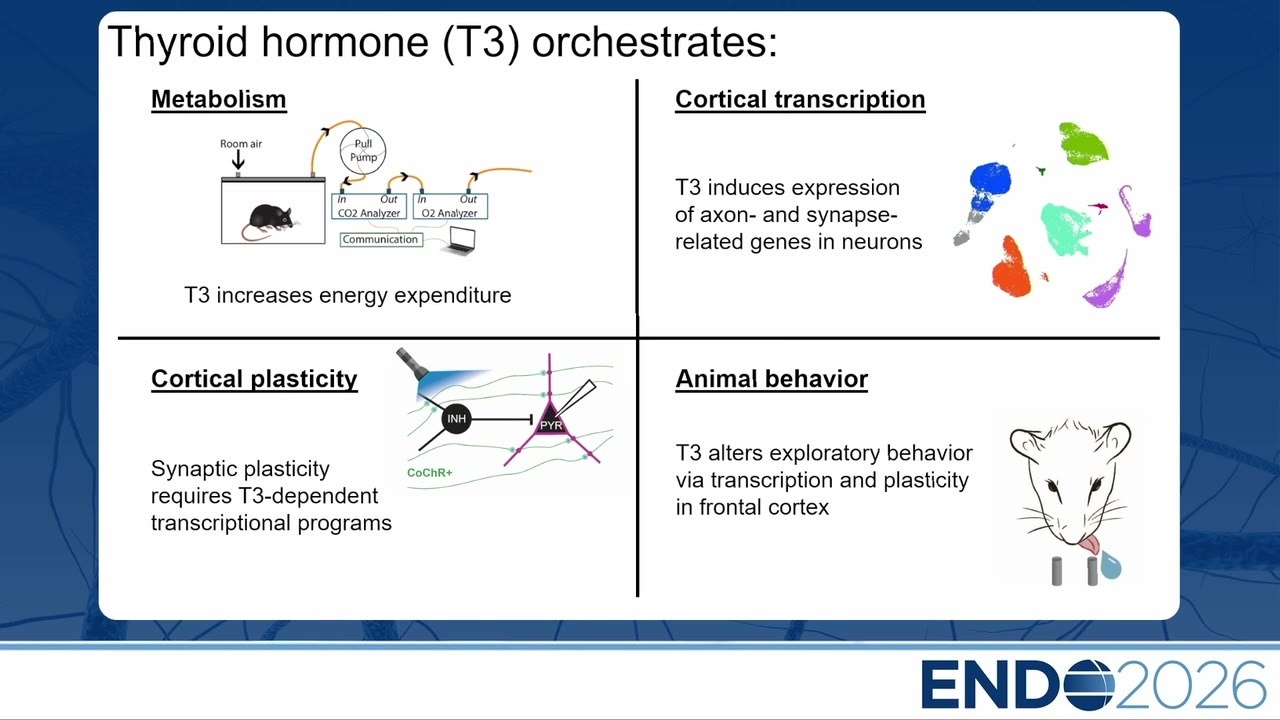 Thyroid hormone (T3) orchestrates:

Metabolism

Room air

Pull Pump

In Out CO2 Analyzer

In Out O2 Analyzer

Communication

T3 increases energy expenditure

Cortical transcription

T3 induces expression of axon- and synapse-related genes in neurons

Cortical plasticity

INH

PYR

CoChR+

Synaptic plasticity requires T3-dependent transcriptional programs

Animal behavior

T3 alters exploratory behavior via transcription and plasticity in frontal cortex

ENDO2026